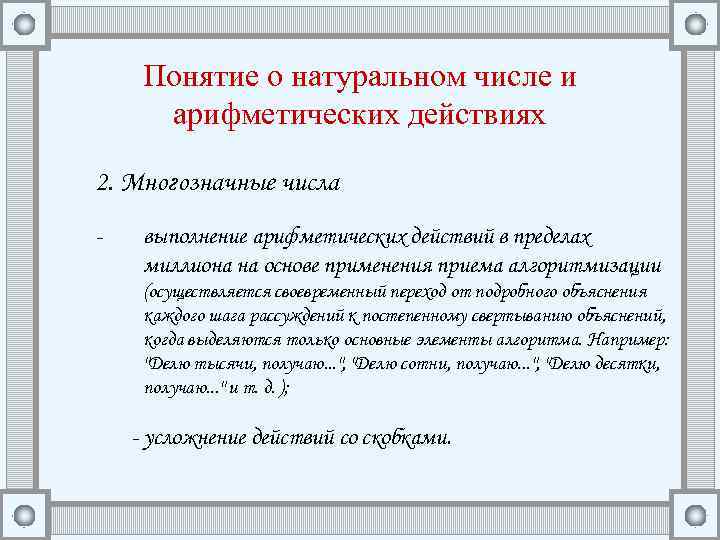 Понятие о натуральном числе и арифметических действиях

2. Многозначные числа

- выполнение арифметических действий в пределах миллиона на основе применения приема алгоритмизации (осуществляется своевременный переход от подробного объяснения каждого шага рассуждений к постепенному свертыванию объяснений, когда выделяются только основные элементы алгоритма. Например: "Делю тысячи, получаю...", "Делю сотни, получаю...", "Делю десятки, получаю..." и т. д. );

- усложнение действий со скобками.